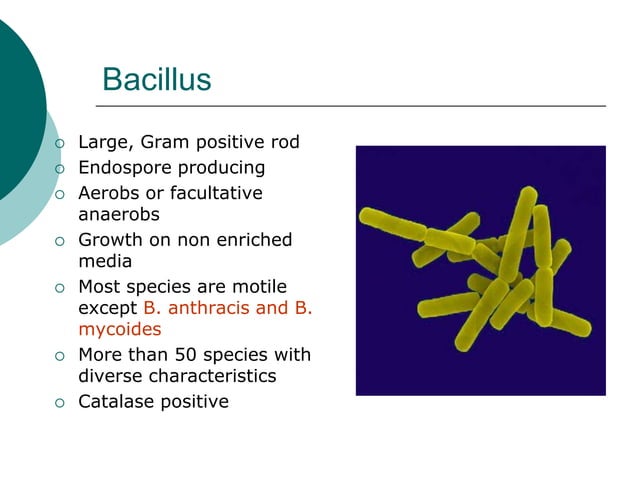 Bacillus

○ Large, Gram positive rod
○ Endospore producing
○ Aerobs or facultative anaerobs
○ Growth on non enriched media
○ Most species are motile except B. anthracis and B. mycoides
○ More than 50 species with diverse characteristics
○ Catalase positive